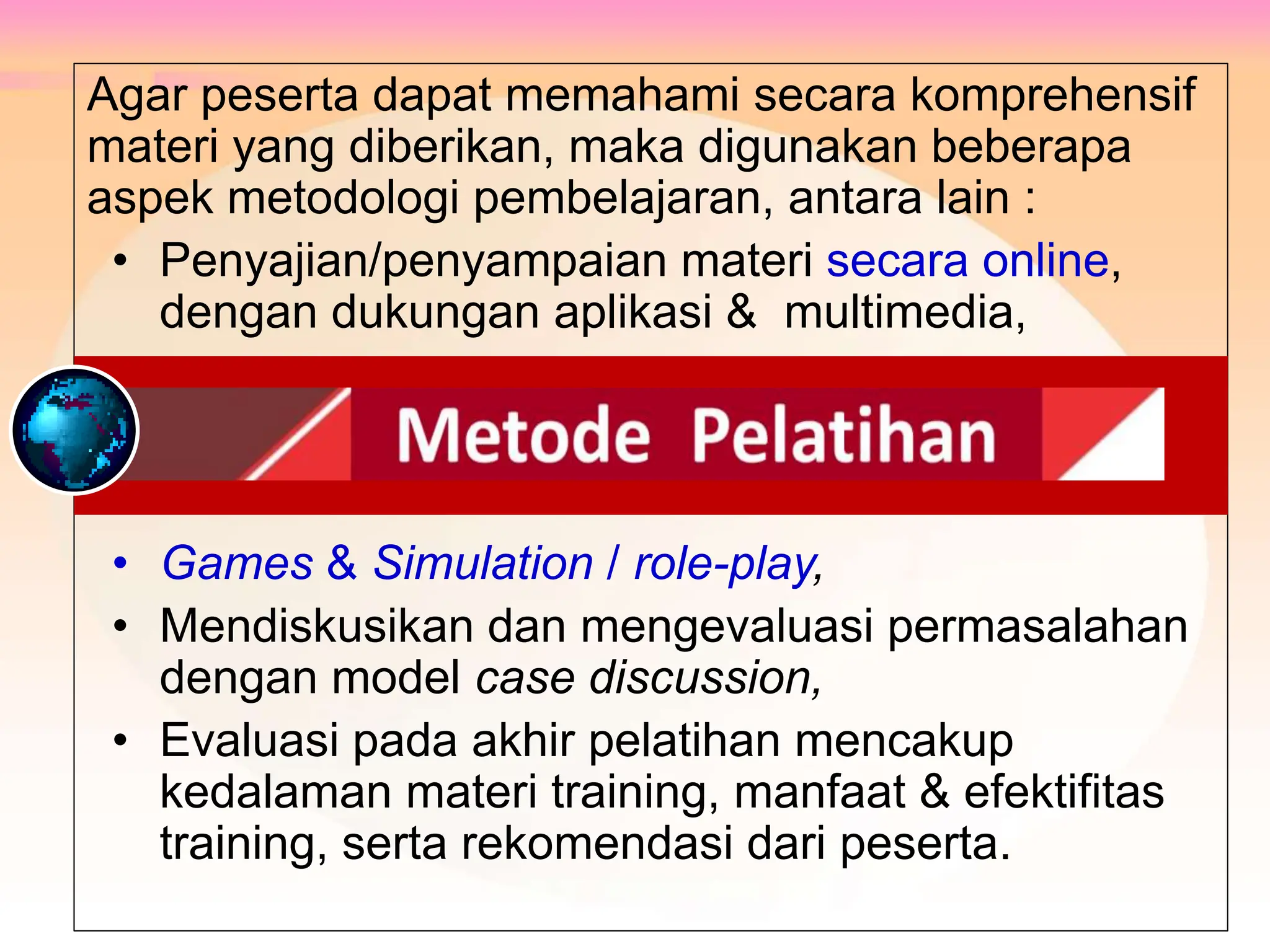 Agar peserta dapat memahami secara komprehensif materi yang diberikan, maka digunakan beberapa aspek metodologi pembelajaran, antara lain :

• Penyajian/penyampaian materi secara online, dengan dukungan aplikasi & multimedia,

Metode Pelatihan

• Games & Simulation / role-play,
• Mendiskusikan dan mengevaluasi permasalahan dengan model case discussion,
• Evaluasi pada akhir pelatihan mencakup kedalaman materi training, manfaat & efektifitas training, serta rekomendasi dari peserta.